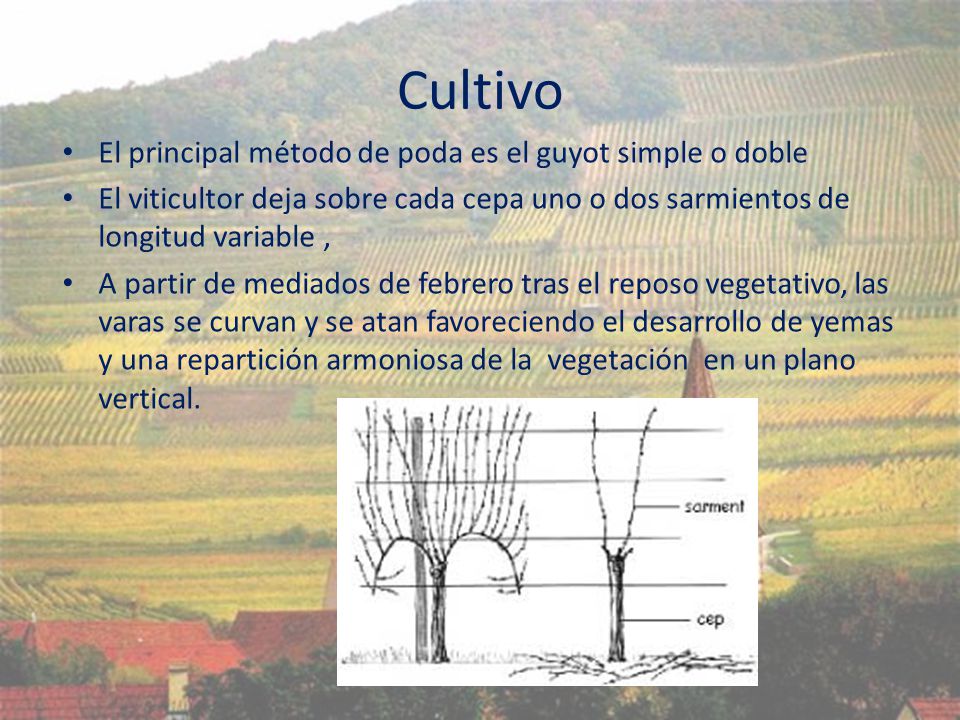 Cultivo

• El principal método de poda es el guyot simple o doble

• El viticultor deja sobre cada cepa uno o dos sarmientos de longitud variable ,

• A partir de mediados de febrero tras el reposo vegetativo, las varas se curvan y se atan favoreciendo el desarrollo de yemas y una repartición armoniosa de la vegetación en un plano vertical.

sarment

cep